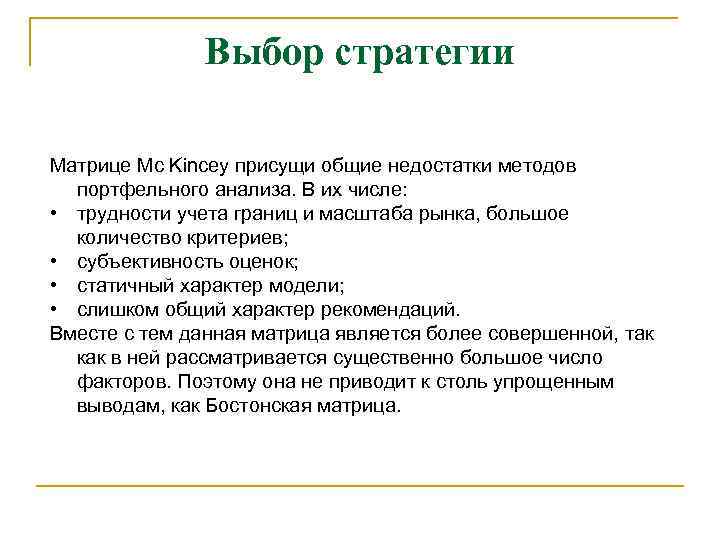 Выбор стратегии

Матрице Mc Kincey присущи общие недостатки методов портфельного анализа. В их числе:

• трудности учета границ и масштаба рынка, большое количество критериев;
• субъективность оценок;
• статичный характер модели;
• слишком общий характер рекомендаций.

Вместе с тем данная матрица является более совершенной, так как в ней рассматривается существенно большое число факторов. Поэтому она не приводит к столь упрощенным выводам, как Бостонская матрица.